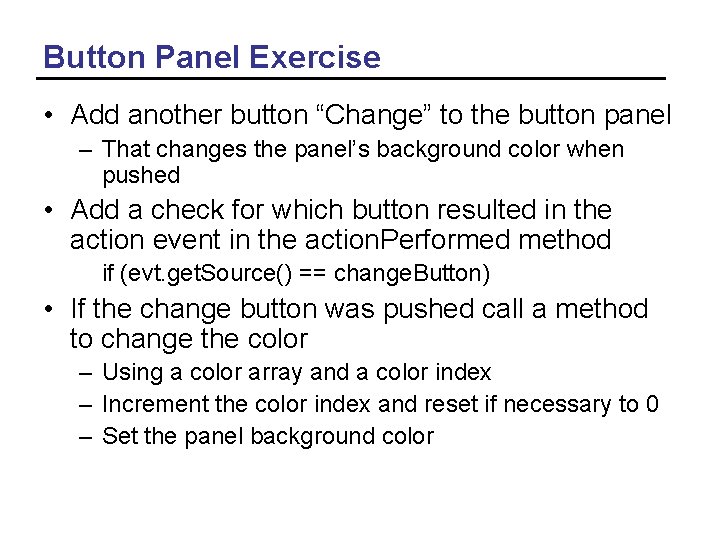 Button Panel Exercise

• Add another button “Change” to the button panel
– That changes the panel’s background color when pushed

• Add a check for which button resulted in the action event in the actionPerformed method
if (evt.getSource() == changeButton)

• If the change button was pushed call a method to change the color
– Using a color array and a color index
– Increment the color index and reset if necessary to 0
– Set the panel background color